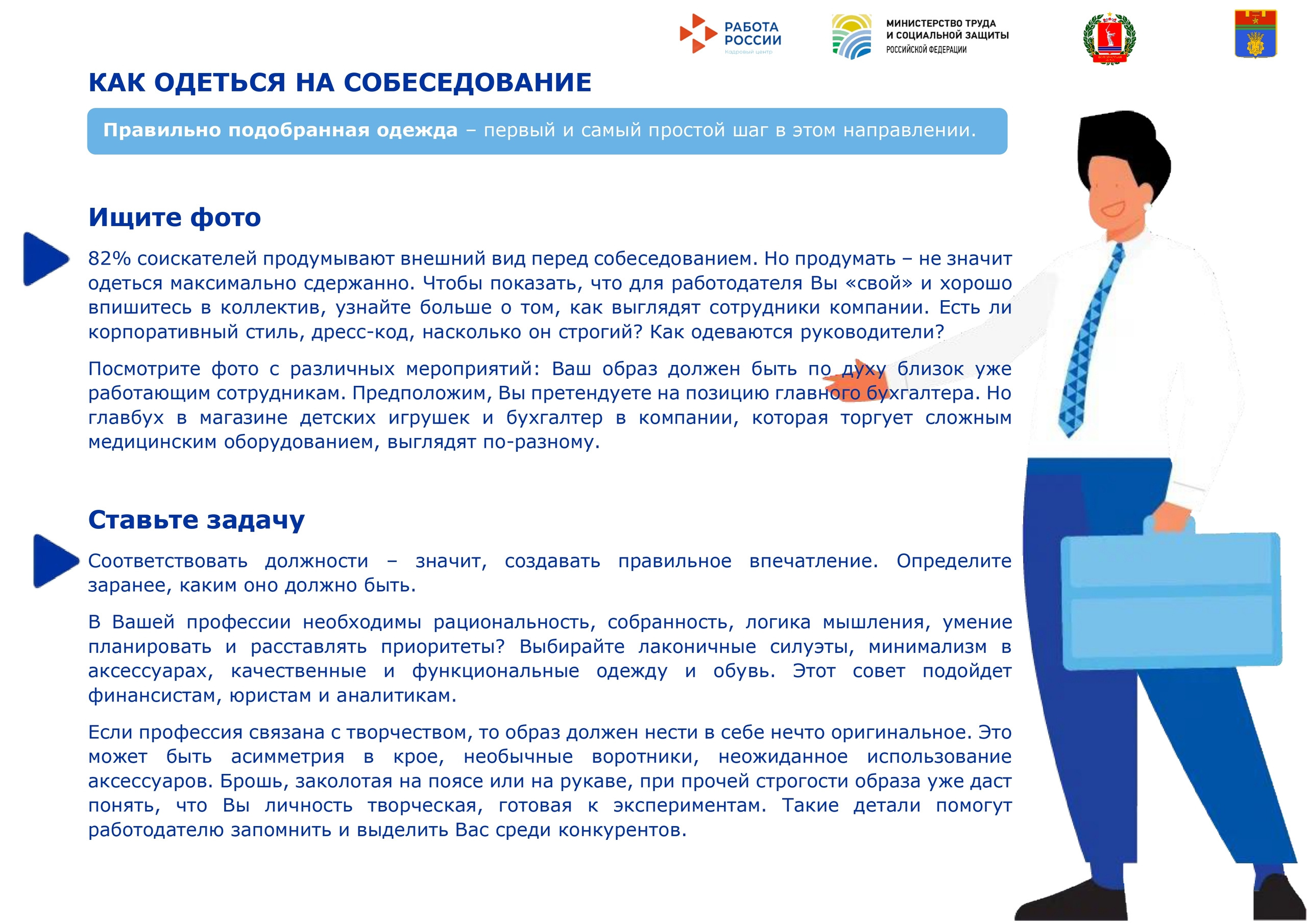 РАБОТА РОССИИ
Кадровый центр

МИНИСТЕРСТВО ТРУДА И СОЦИАЛЬНОЙ ЗАЩИТЫ РОССИЙСКОЙ ФЕДЕРАЦИИ

КАК ОДЕТЬСЯ НА СОБЕСЕДОВАНИЕ

Правильно подобранная одежда – первый и самый простой шаг в этом направлении.

Ищите фото

82% соискателей продумывают внешний вид перед собеседованием. Но продумать – не значит одеться максимально сдержанно. Чтобы показать, что для работодателя Вы «свой» и хорошо впишитесь в коллектив, узнайте больше о том, как выглядят сотрудники компании. Есть ли корпоративный стиль, дресс-код, насколько он строгий? Как одеваются руководители?

Посмотрите фото с различных мероприятий: Ваш образ должен быть по духу близок уже работающим сотрудникам. Предположим, Вы претендуете на позицию главного бухгалтера. Но главбух в магазине детских игрушек и бухгалтер в компании, которая торгует сложным медицинским оборудованием, выглядят по-разному.

Ставьте задачу

Соответствовать должности – значит, создавать правильное впечатление. Определите заранее, каким оно должно быть.

В Вашей профессии необходимы рациональность, собранность, логика мышления, умение планировать и расставлять приоритеты? Выбирайте лаконичные силуэты, минимализм в аксессуарах, качественные и функциональные одежду и обувь. Этот совет подойдет финансистам, юристам и аналитикам.

Если профессия связана с творчеством, то образ должен нести в себе нечто оригинальное. Это может быть асимметрия в крое, необычные воротники, неожиданное использование аксессуаров. Брошь, заколотая на поясе или на рукаве, при прочей строгости образа уже даст понять, что Вы личность творческая, готовая к экспериментам. Такие детали помогут работодателю запомнить и выделить Вас среди конкурентов.